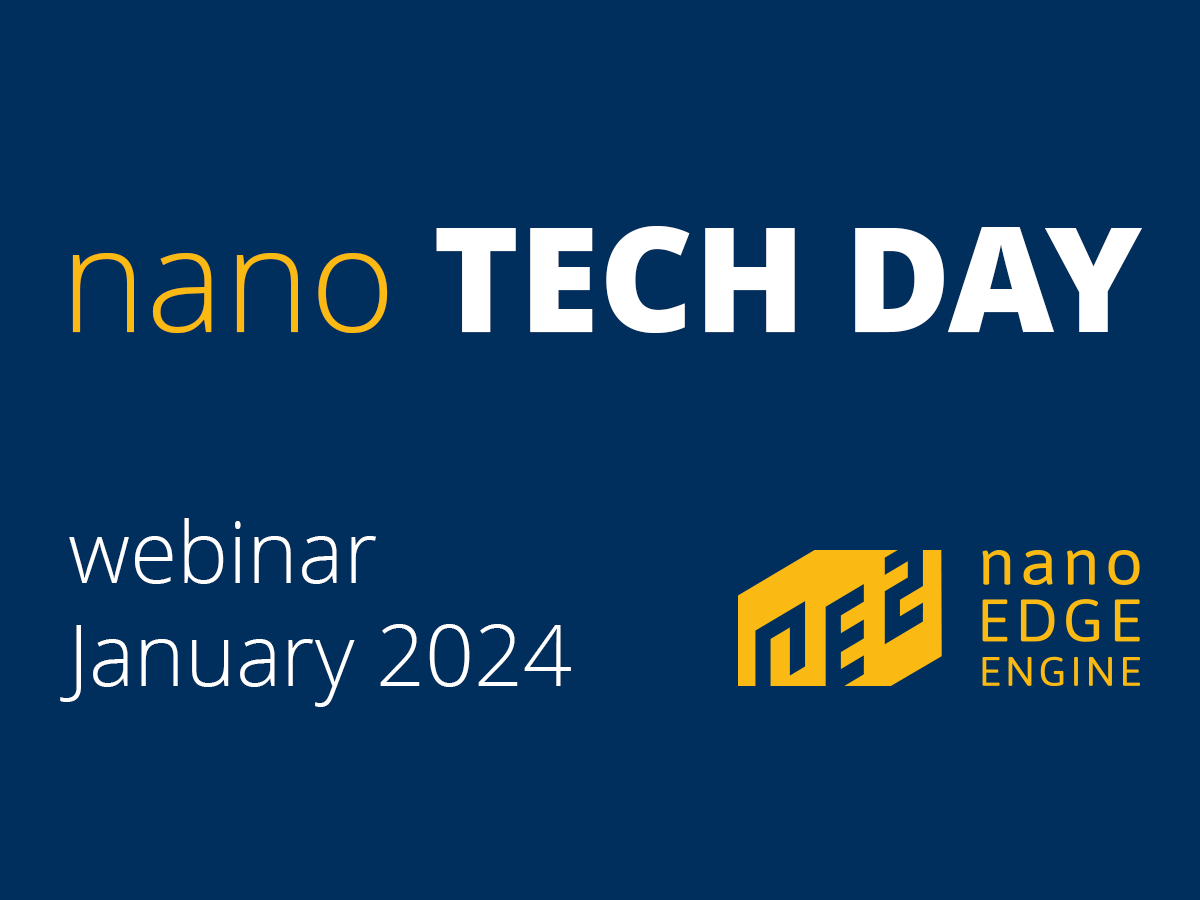 nano TECH DAY

webinar
January 2024

nano
EDGE
ENGINE